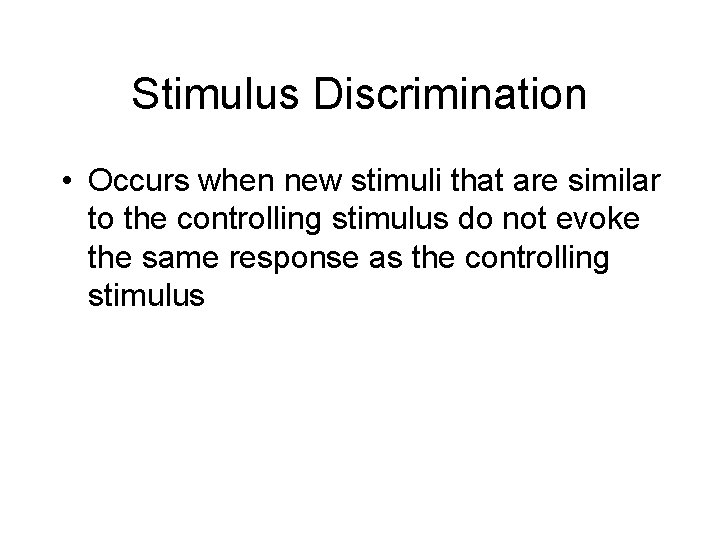 Stimulus Discrimination

• Occurs when new stimuli that are similar to the controlling stimulus do not evoke the same response as the controlling stimulus